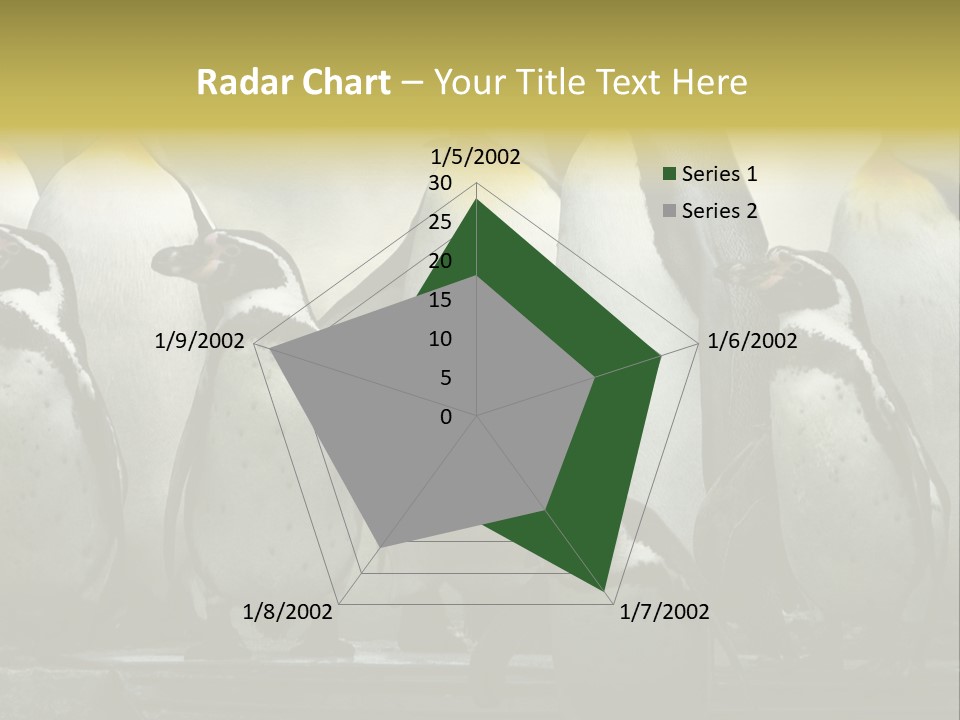 Radar Chart – Your Title Text Here

1/5/2002
30
25
20
15
10
5
0
1/6/2002
1/7/2002
1/8/2002
1/9/2002

Series 1
Series 2